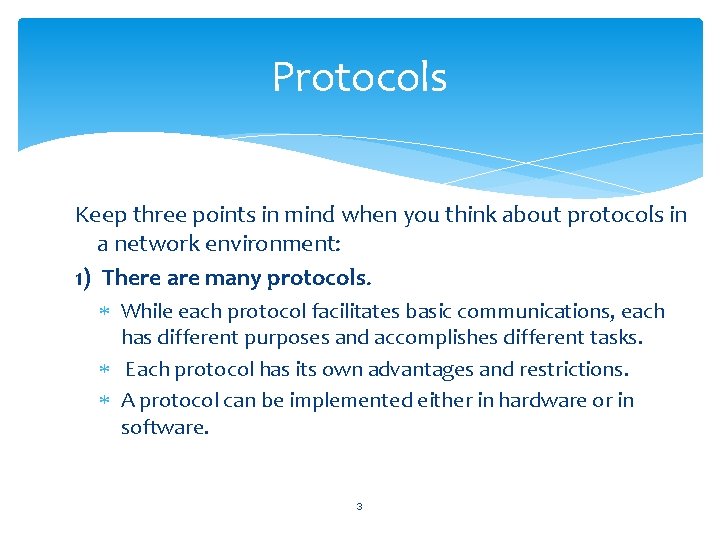 Protocols

Keep three points in mind when you think about protocols in a network environment:

1) There are many protocols.

* While each protocol facilitates basic communications, each has different purposes and accomplishes different tasks.
* Each protocol has its own advantages and restrictions.
* A protocol can be implemented either in hardware or in software.

3